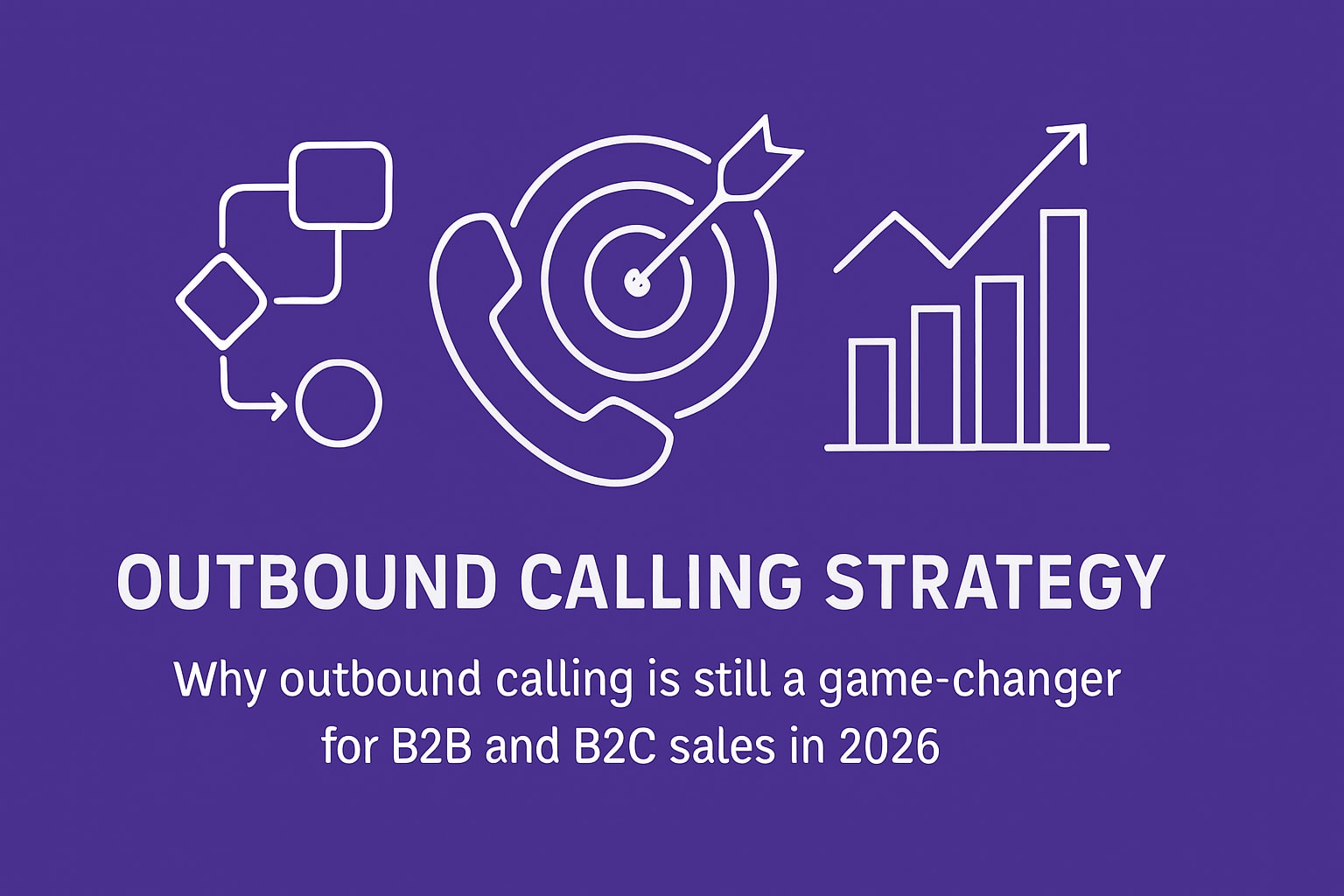 OUTBOUND CALLING STRATEGY

Why outbound calling is still a game-changer for B2B and B2C sales in 2026